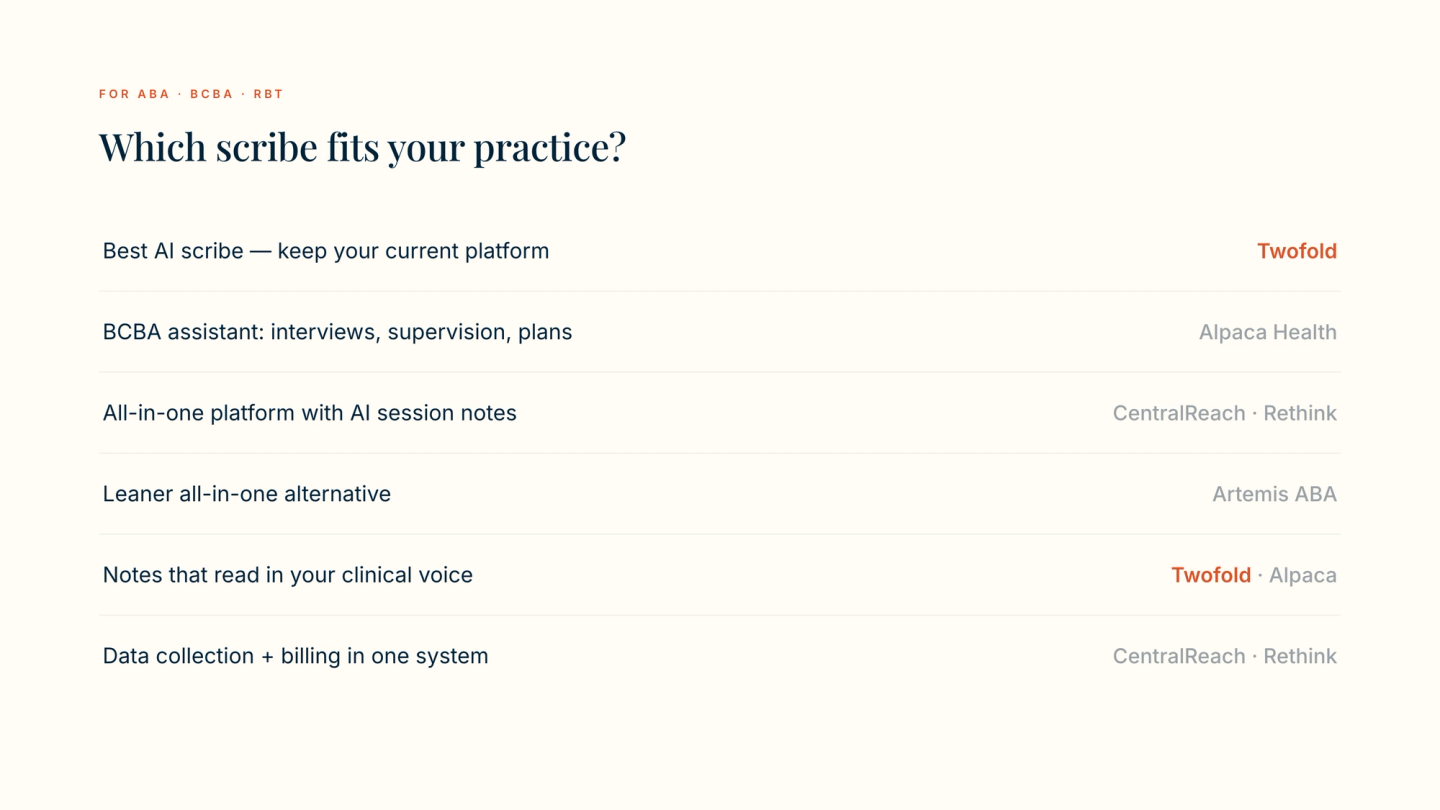 FOR ABA · BCBA · RBT

Which scribe fits your practice?

| | |
|---|---|
| Best AI scribe — keep your current platform | Twofold |
| BCBA assistant: interviews, supervision, plans | Alpaca Health |
| All-in-one platform with AI session notes | CentralReach · Rethink |
| Leaner all-in-one alternative | Artemis ABA |
| Notes that read in your clinical voice | Twofold · Alpaca |
| Data collection + billing in one system | CentralReach · Rethink |